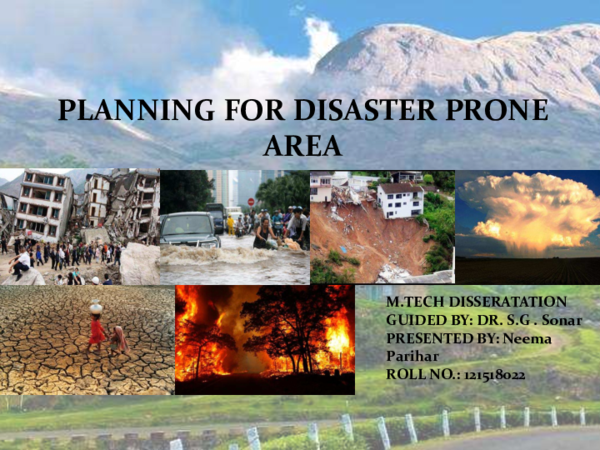 PLANNING FOR DISASTER PRONE AREA

M.TECH DISSERATATION
GUIDED BY: DR. S.G . Sonar
PRESENTED BY: Neema Parihar
ROLL NO.: 121518022